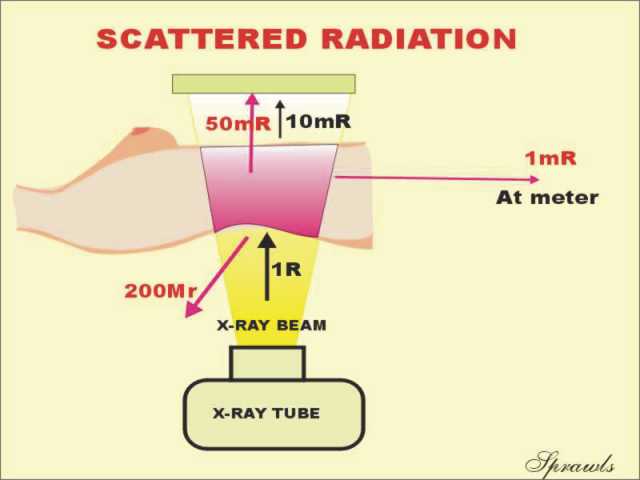 SCATTERED RADIATION

50mR

10mR

1mR

At meter

1R

200Mr

X-RAY BEAM

X-RAY TUBE

Sprawls